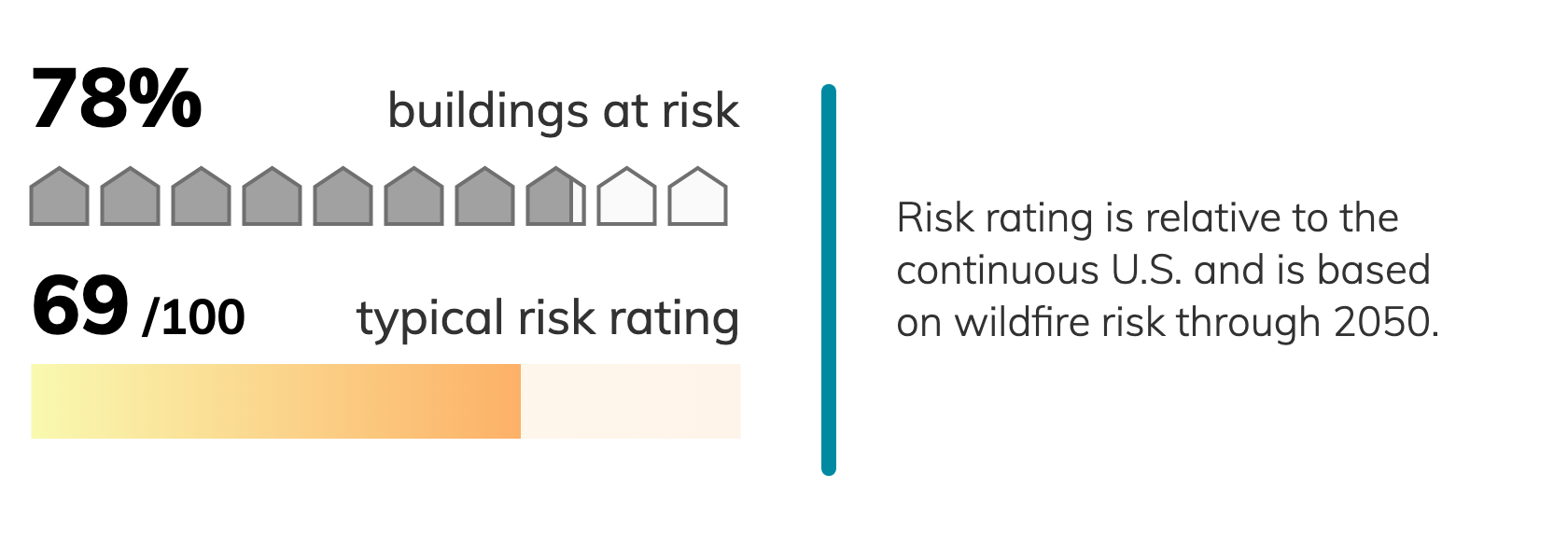 78% buildings at risk

69 /100 typical risk rating

Risk rating is relative to the continuous U.S. and is based on wildfire risk through 2050.